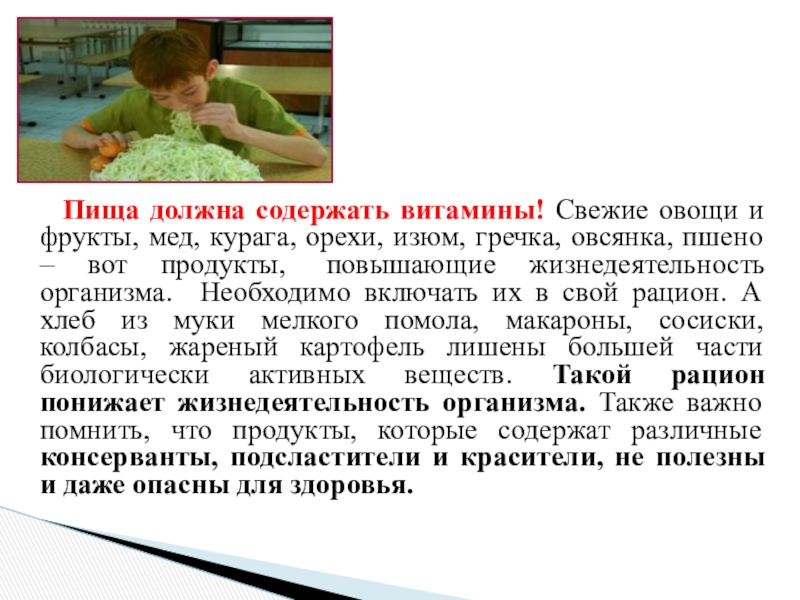 Пища должна содержать витамины! Свежие овощи и фрукты, мед, курага, орехи, изюм, гречка, овсянка, пшено – вот продукты, повышающие жизнедеятельность организма. Необходимо включать их в свой рацион. А хлеб из муки мелкого помола, макароны, сосиски, колбасы, жареный картофель лишены большей части биологически активных веществ. Такой рацион понижает жизнедеятельность организма. Также важно помнить, что продукты, которые содержат различные консерванты, подсластители и красители, не полезны и даже опасны для здоровья.